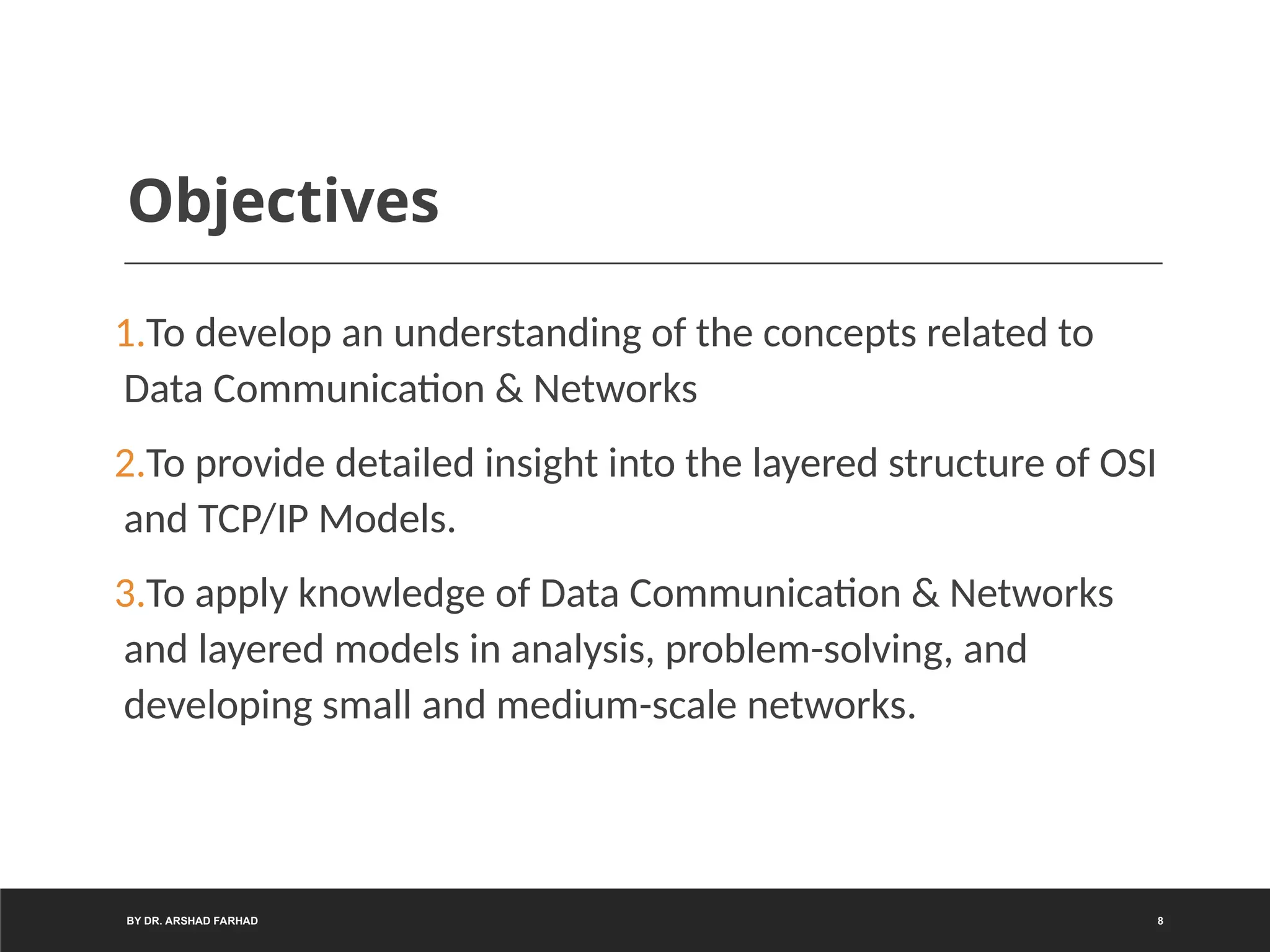 Objectives

1.To develop an understanding of the concepts related to Data Communication & Networks

2.To provide detailed insight into the layered structure of OSI and TCP/IP Models.

3.To apply knowledge of Data Communication & Networks and layered models in analysis, problem-solving, and developing small and medium-scale networks.

BY DR. ARSHAD FARHAD

8